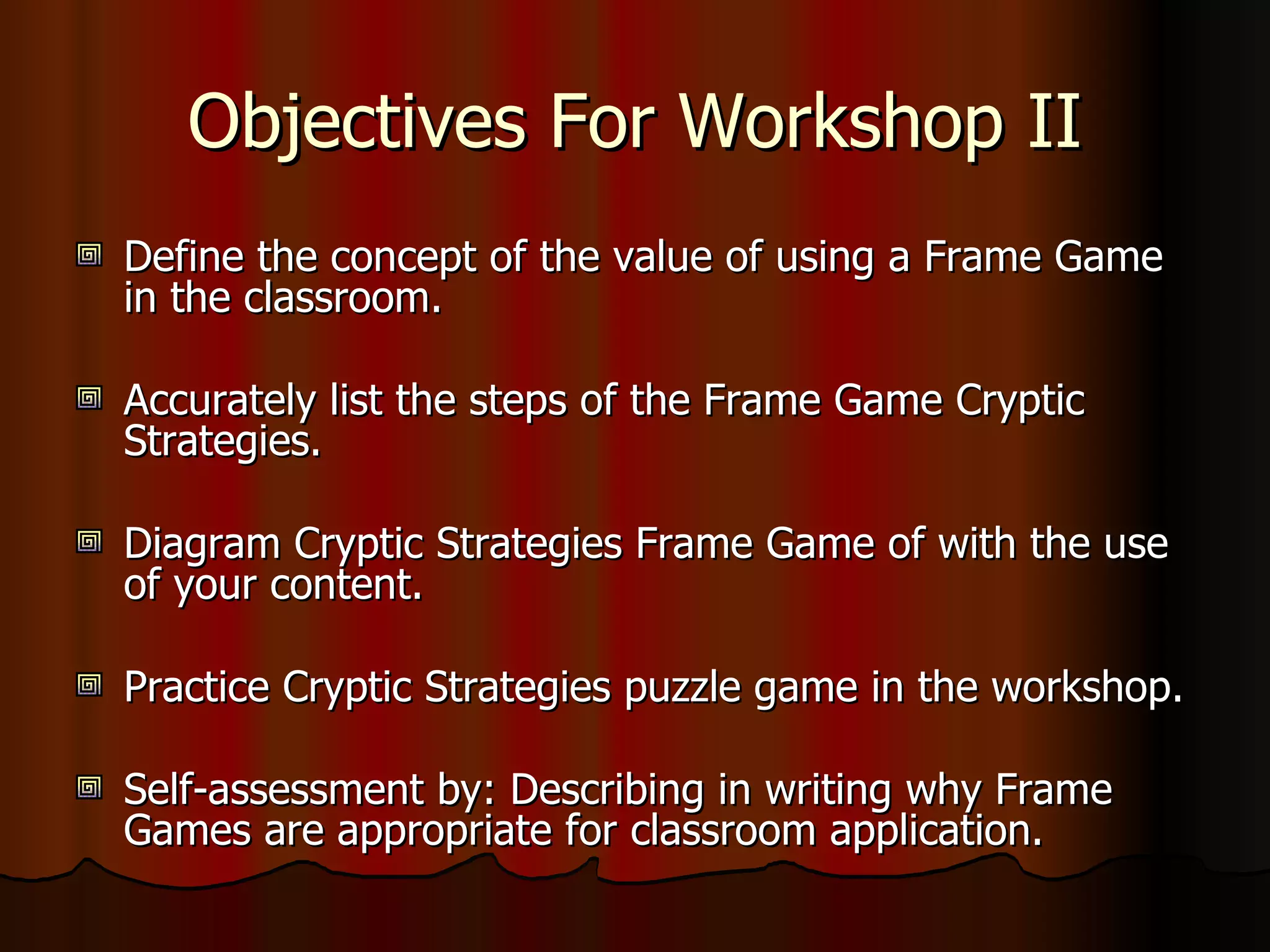 Objectives For Workshop II

Define the concept of the value of using a Frame Game in the classroom.

Accurately list the steps of the Frame Game Cryptic Strategies.

Diagram Cryptic Strategies Frame Game of with the use of your content.

Practice Cryptic Strategies puzzle game in the workshop.

Self-assessment by: Describing in writing why Frame Games are appropriate for classroom application.